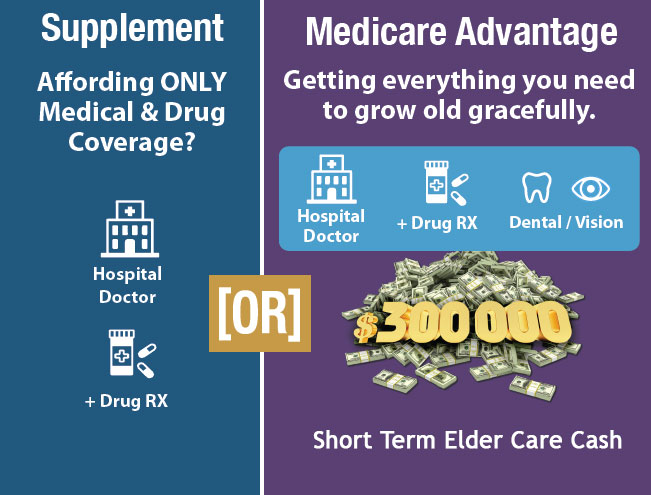 Supplement

Affording ONLY Medical & Drug Coverage?

Hospital Doctor

+ Drug RX

[OR]

Medicare Advantage

Getting everything you need to grow old gracefully.

Hospital Doctor

+ Drug RX

Dental / Vision

$300000

Short Term Elder Care Cash